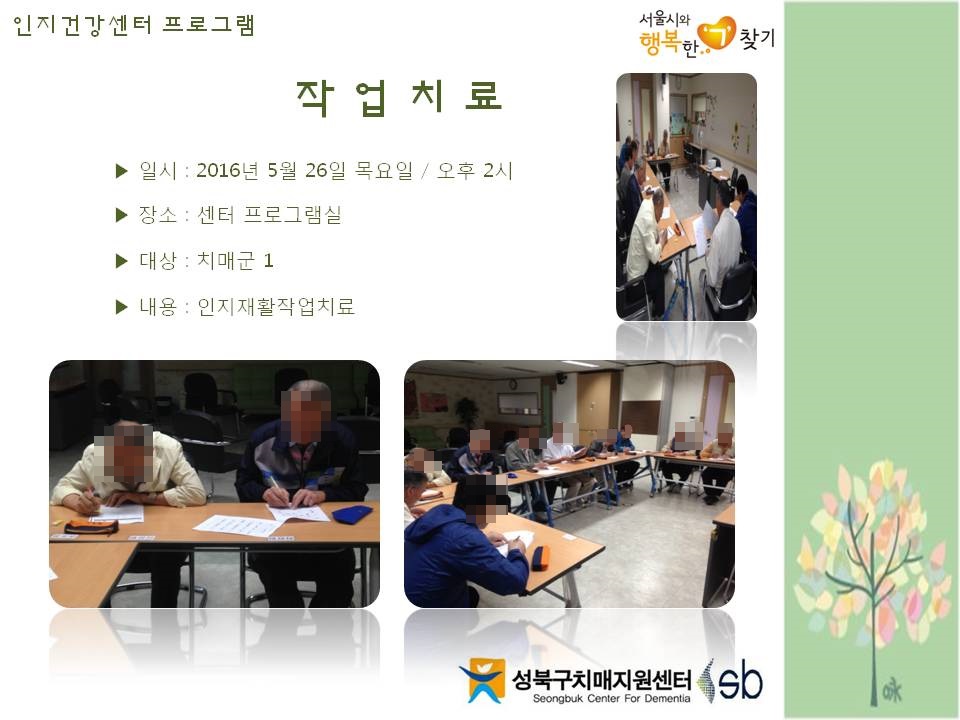 인지건강센터 프로그램

서울시와 행복한 찾기

작 업 치 료

▶ 일시 : 2016년 5월 26일 목요일 / 오후 2시

▶ 장소 : 센터 프로그램실

▶ 대상 : 치매군 1

▶ 내용 : 인지재활작업치료

성북구치매지원센터
Seongbuk Center For Dementia
sb